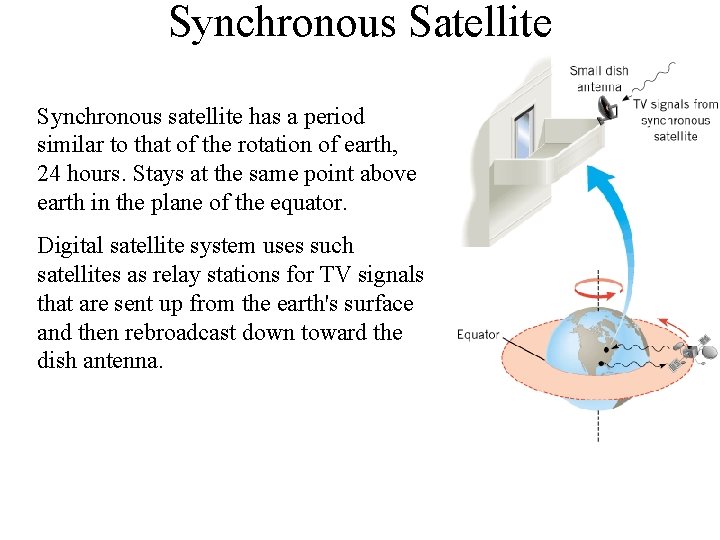 Synchronous Satellite

Synchronous satellite has a period similar to that of the rotation of earth, 24 hours. Stays at the same point above earth in the plane of the equator.

Digital satellite system uses such satellites as relay stations for TV signals that are sent up from the earth's surface and then rebroadcast down toward the dish antenna.

Small dish antenna

TV signals from synchronous satellite

Equator